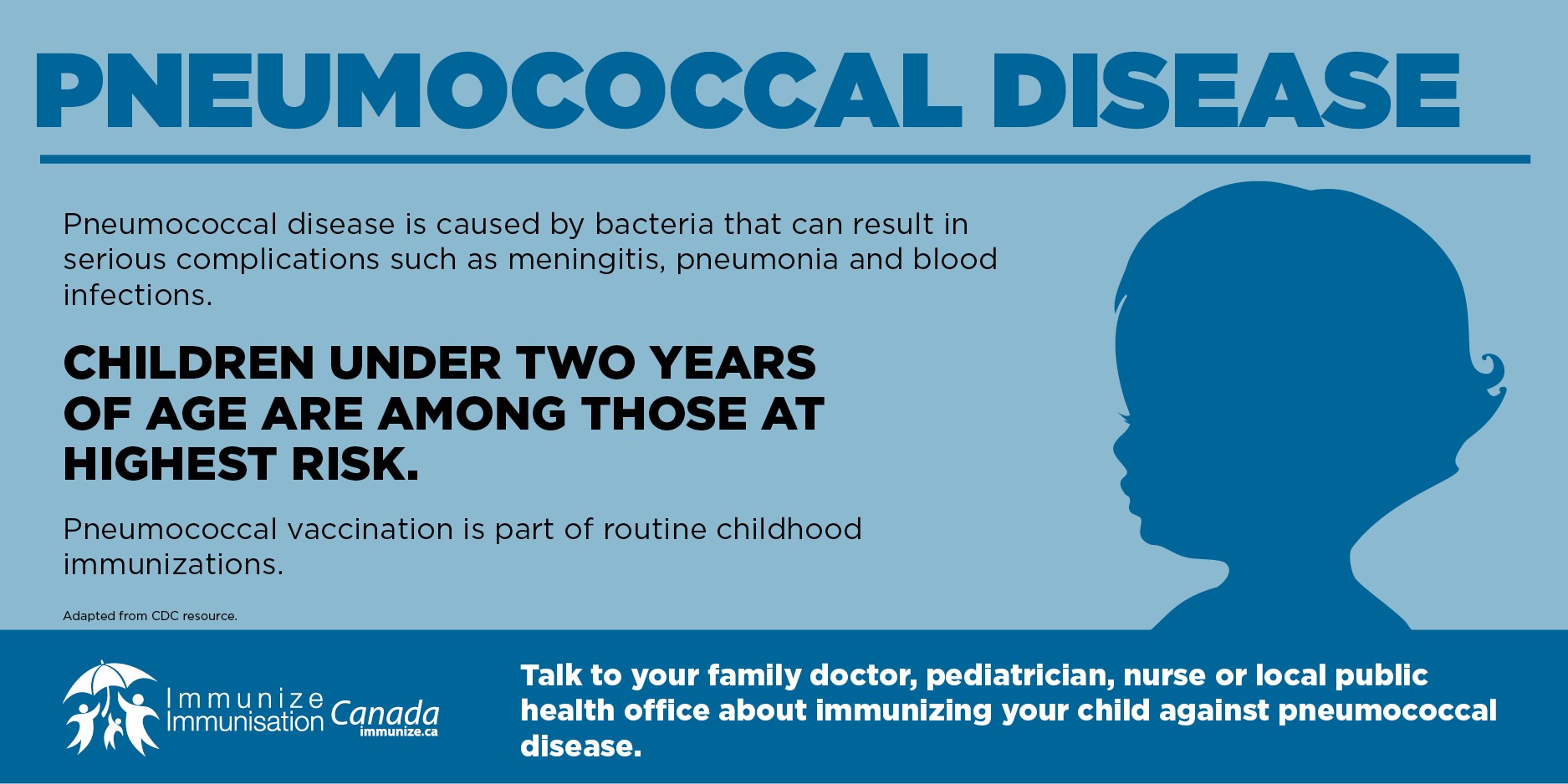 PNEUMOCOCCAL DISEASE

Pneumococcal disease is caused by bacteria that can result in serious complications such as meningitis, pneumonia and blood infections.

CHILDREN UNDER TWO YEARS OF AGE ARE AMONG THOSE AT HIGHEST RISK.

Pneumococcal vaccination is part of routine childhood immunizations.

Adapted from CDC resource.

Immunize Immunisation Canada
immunize.ca

Talk to your family doctor, pediatrician, nurse or local public health office about immunizing your child against pneumococcal disease.